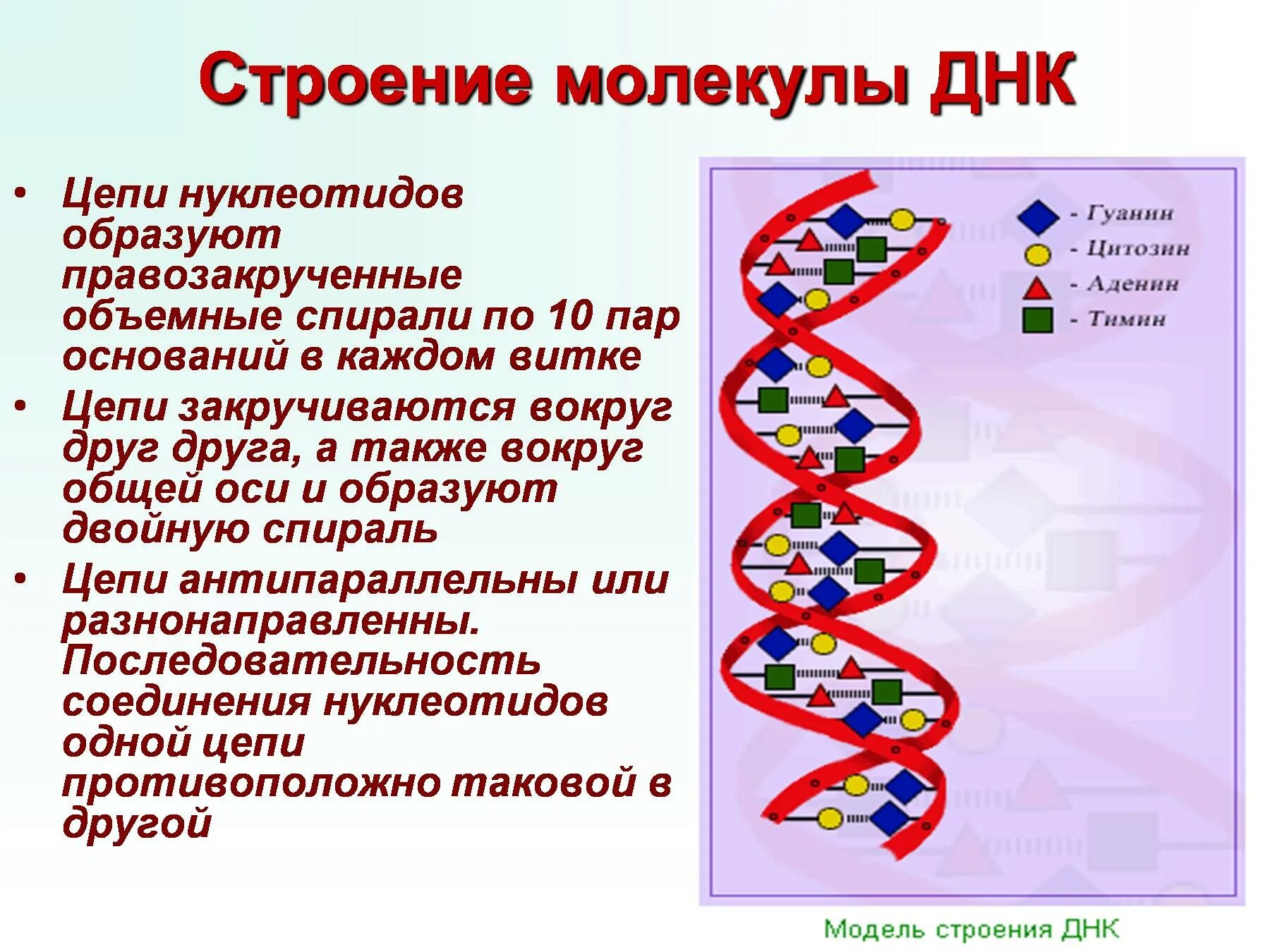 Строение молекулы ДНК

• Цепи нуклеотидов образуют правозакрученные объемные спирали по 10 пар оснований в каждом витке

• Цепи закручиваются вокруг друг друга, а также вокруг общей оси и образуют двойную спираль

• Цепи антипараллельны или разнонаправленны. Последовательность соединения нуклеотидов одной цепи противоположно таковой в другой

- Гуанин
- Цитозин
- Аденин
- Тимин

Модель строения ДНК